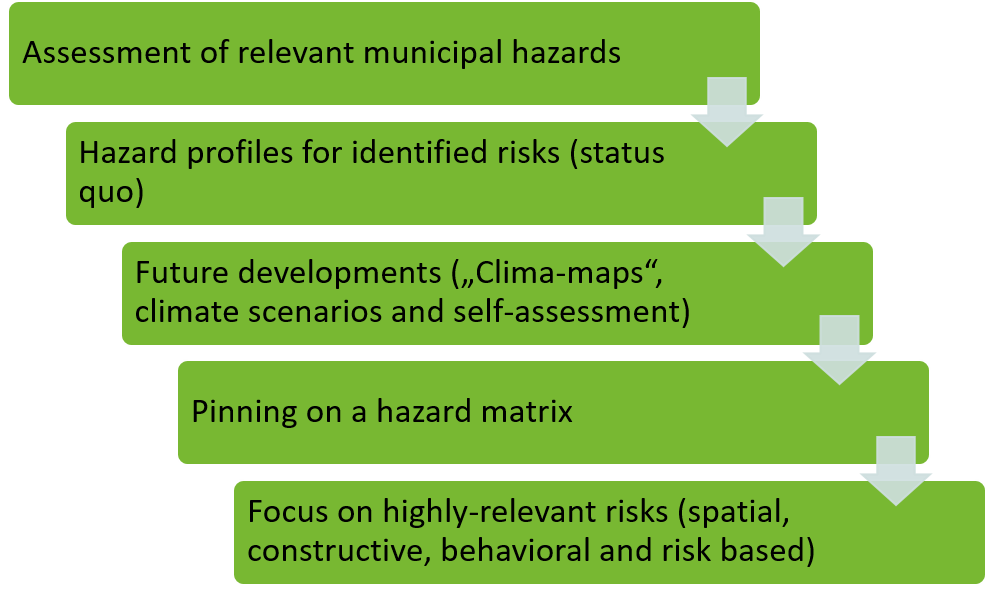 Assessment of relevant municipal hazards

Hazard profiles for identified risks (status quo)

Future developments („Clima-maps“, climate scenarios and self-assessment)

Pinning on a hazard matrix

Focus on highly-relevant risks (spatial, constructive, behavioral and risk based)